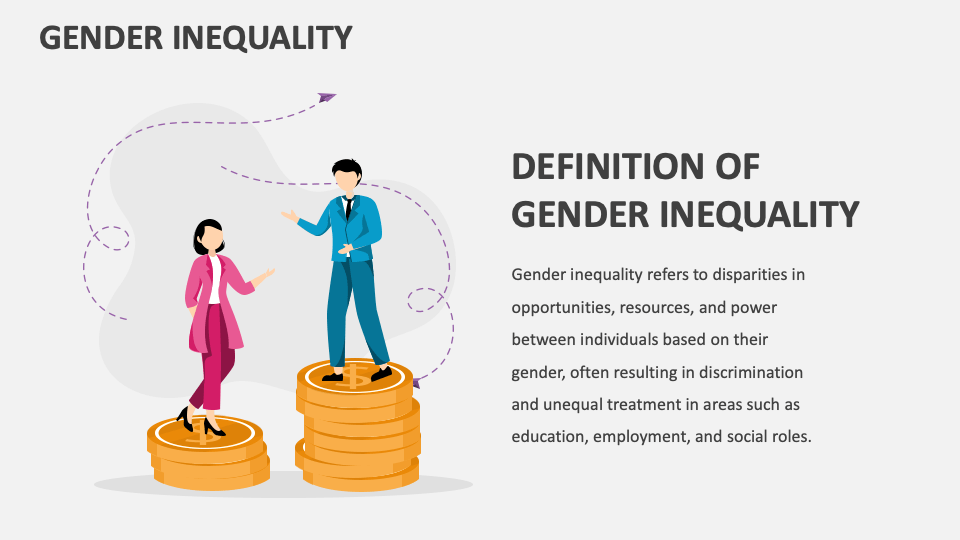 GENDER INEQUALITY

DEFINITION OF GENDER INEQUALITY

Gender inequality refers to disparities in opportunities, resources, and power between individuals based on their gender, often resulting in discrimination and unequal treatment in areas such as education, employment, and social roles.